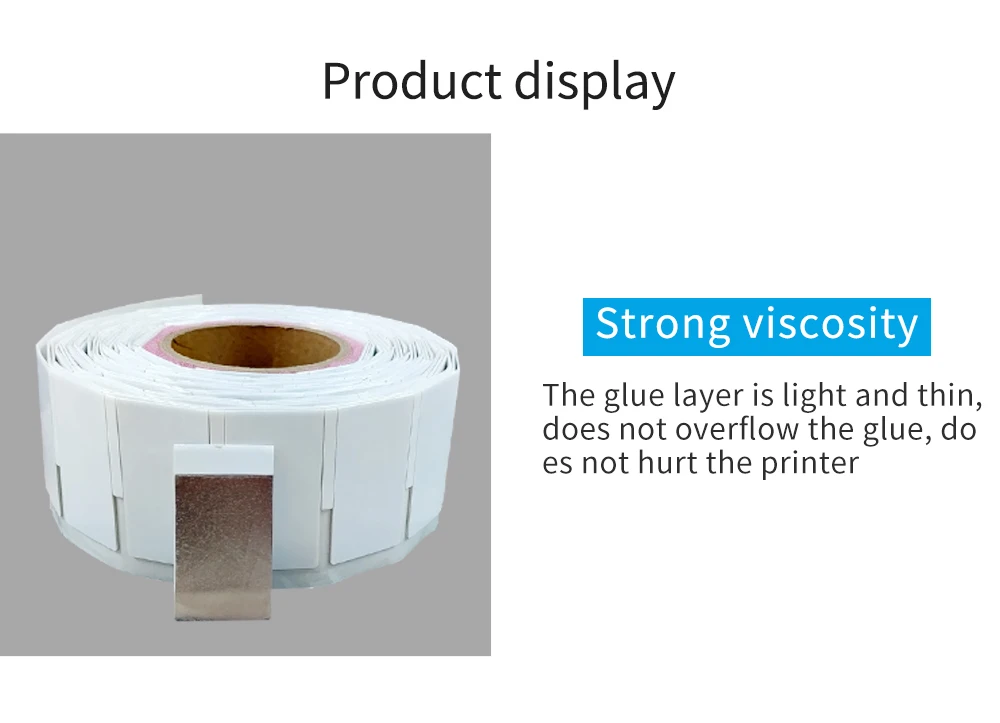 Product display

Strong viscosity

The glue layer is light and thin, does not overflow the glue, do es not hurt the printer